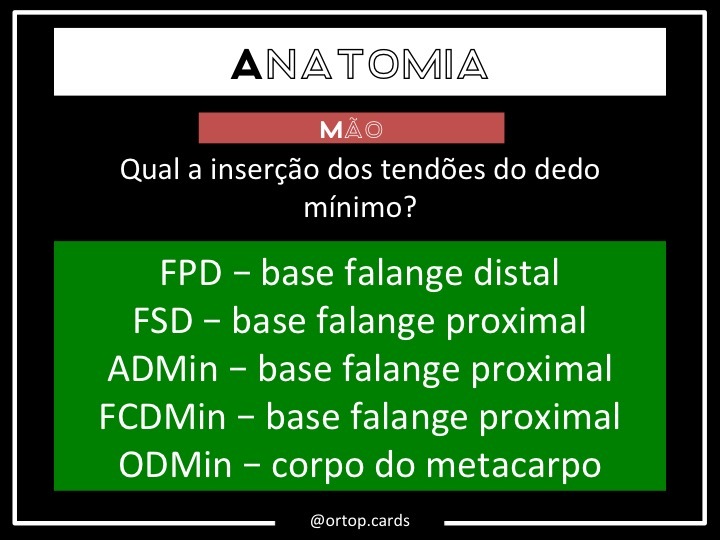 ANATOMIA

MÃO

Qual a inserção dos tendões do dedo mínimo?

FPD − base falange distal
FSD − base falange proximal
ADMin − base falange proximal
FCDMin − base falange proximal
ODMin − corpo do metacarpo

@ortop.cards